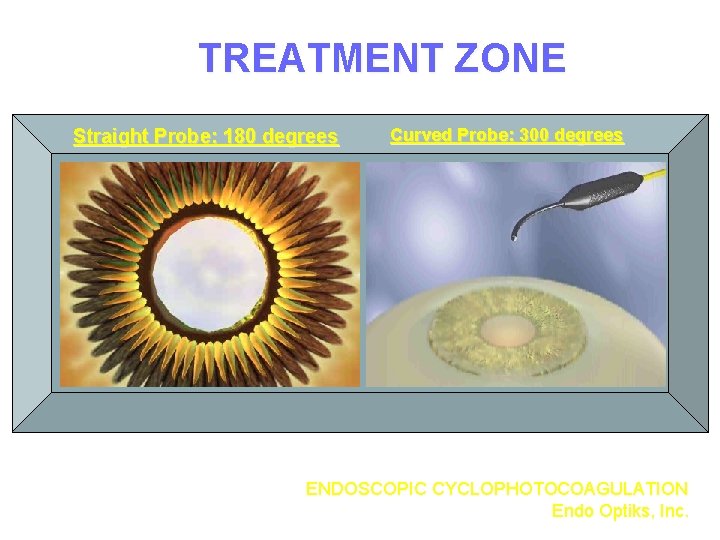 TREATMENT ZONE

Straight Probe: 180 degrees

Curved Probe: 300 degrees

ENDOSCOPIC CYCLOPHOTOCOAGULATION
Endo Optiks, Inc.